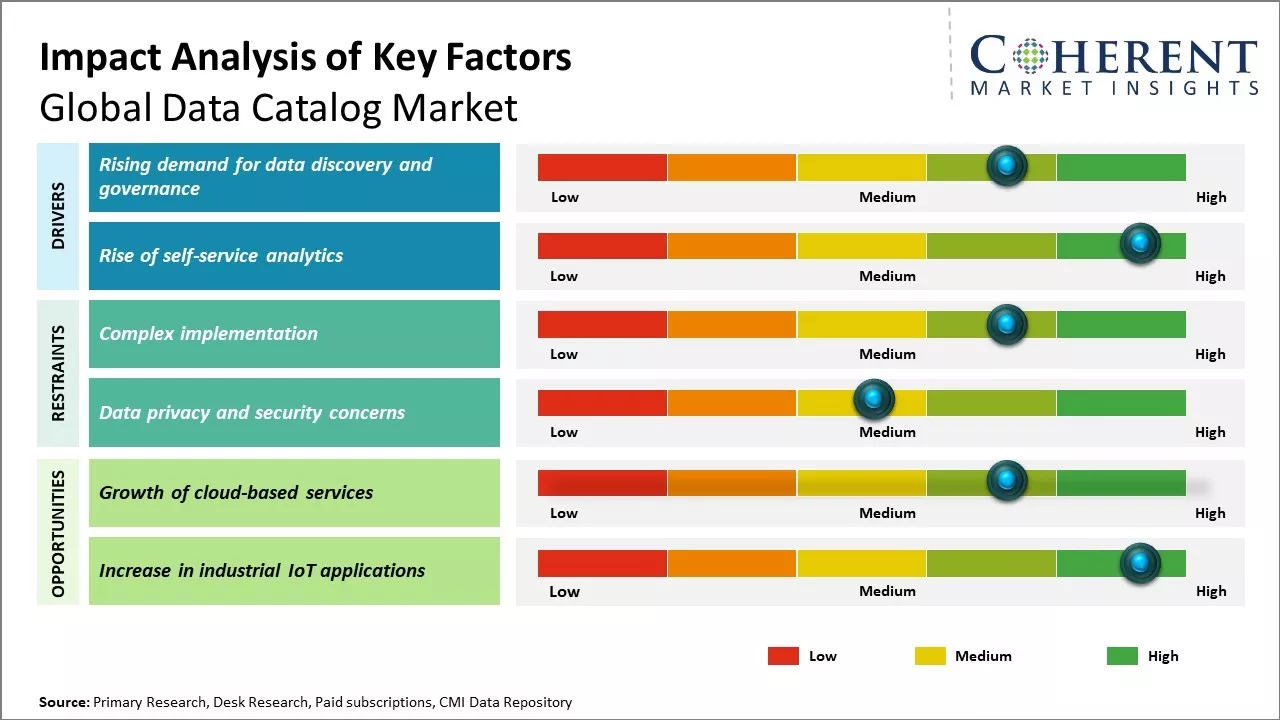 Impact Analysis of Key Factors
Global Data Catalog Market

COHERENT
MARKET INSIGHTS

DRIVERS

Rising demand for data discovery and governance

Low Medium High

Rise of self-service analytics

Low Medium High

RESTRAINTS

Complex implementation

Low Medium High

Data privacy and security concerns

Low Medium High

OPPORTUNITIES

Growth of cloud-based services

Low Medium High

Increase in industrial IoT applications

Low Medium High

Low Medium High

Source: Primary Research, Desk Research, Paid subscriptions, CMI Data Repository